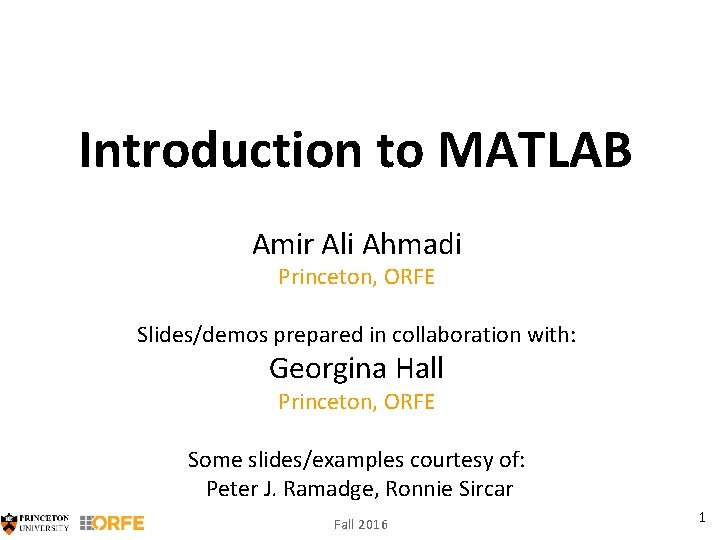 Introduction to MATLAB

Amir Ali Ahmadi
Princeton, ORFE

Slides/demos prepared in collaboration with:
Georgina Hall
Princeton, ORFE

Some slides/examples courtesy of:
Peter J. Ramadge, Ronnie Sircar

PRINCETON UNIVERSITY ORFE

Fall 2016

1